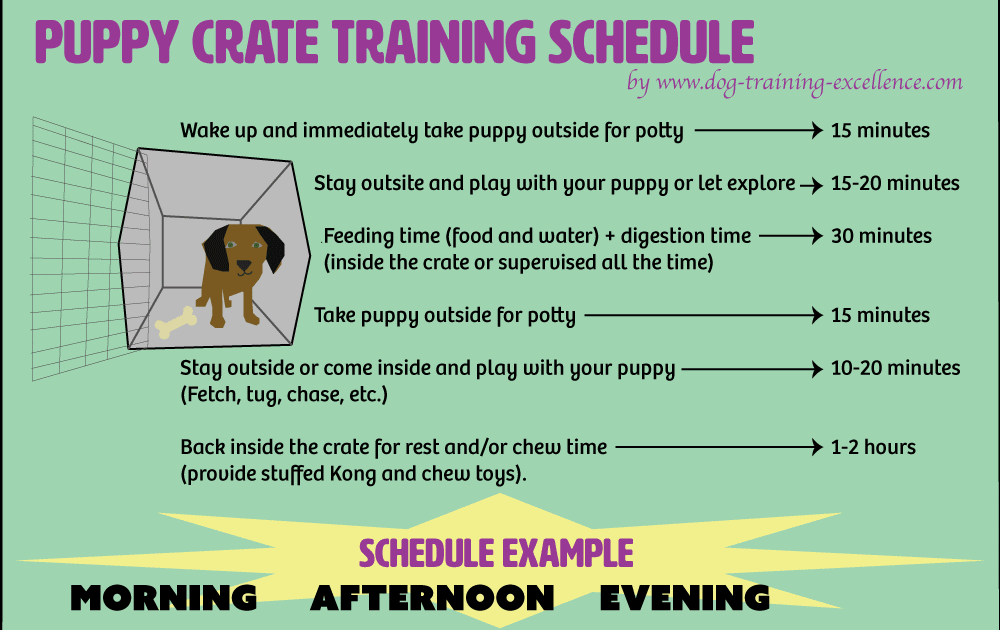 PUPPY CRATE TRAINING SCHEDULE

by www.dog-training-excellence.com

Wake up and immediately take puppy outside for potty → 15 minutes

Stay outsite and play with your puppy or let explore → 15-20 minutes

Feeding time (food and water) + digestion time → 30 minutes (inside the crate or supervised all the time)

Take puppy outside for potty → 15 minutes

Stay outside or come inside and play with your puppy → 10-20 minutes (Fetch, tug, chase, etc.)

Back inside the crate for rest and/or chew time → 1-2 hours (provide stuffed Kong and chew toys).

SCHEDULE EXAMPLE

MORNING AFTERNOON EVENING